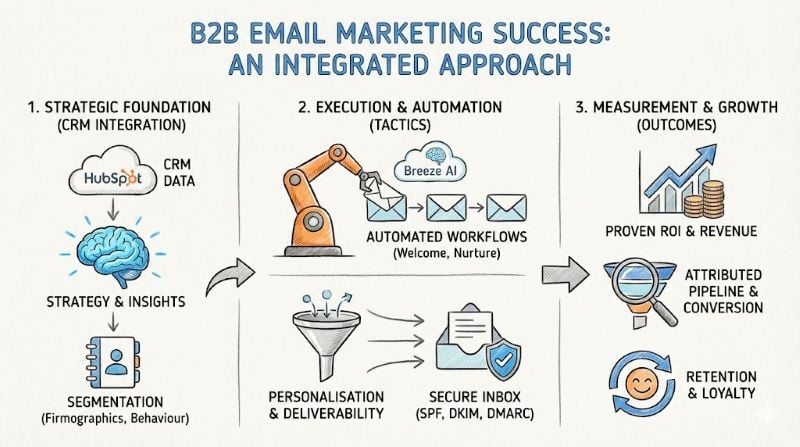 B2B EMAIL MARKETING SUCCESS:
AN INTEGRATED APPROACH

1. STRATEGIC FOUNDATION (CRM INTEGRATION)

HubSpot

CRM DATA

STRATEGY & INSIGHTS

SEGMENTATION (Firmographics, Behaviour)

2. EXECUTION & AUTOMATION (TACTICS)

Breeze AI

AUTOMATED WORKFLOWS (Welcome, Nurture)

PERSONALISATION & DELIVERABILITY

SECURE INBOX (SPF, DKIM, DMARC)

3. MEASUREMENT & GROWTH (OUTCOMES)

PROVEN ROI & REVENUE

ATTRIBUTED PIPELINE & CONVERSION

RETENTION & LOYALTY